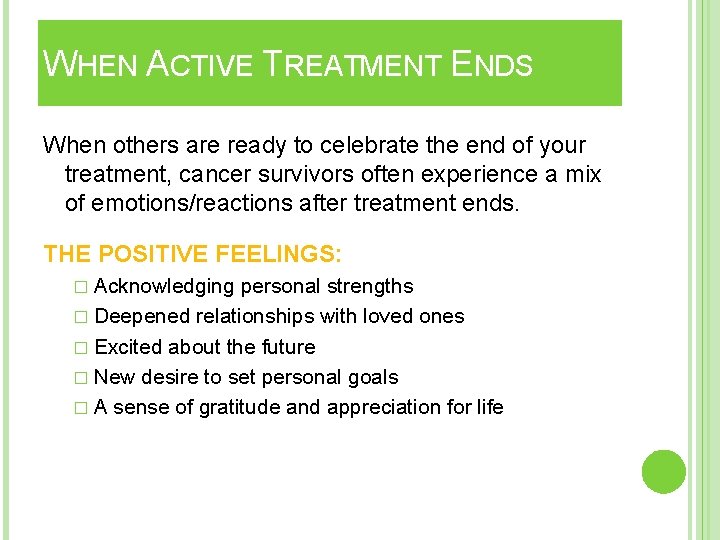 WHEN ACTIVE TREATMENT ENDS

When others are ready to celebrate the end of your treatment, cancer survivors often experience a mix of emotions/reactions after treatment ends.

THE POSITIVE FEELINGS:

□ Acknowledging personal strengths
□ Deepened relationships with loved ones
□ Excited about the future
□ New desire to set personal goals
□ A sense of gratitude and appreciation for life